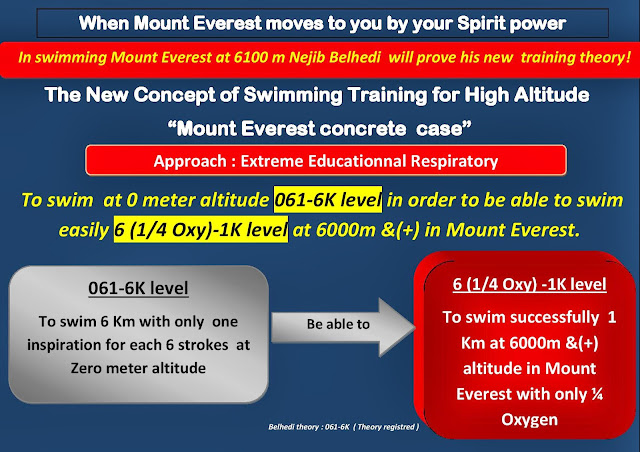 When Mount Everest moves to you by your Spirit power

In swimming Mount Everest at 6100 m Nejib Belhedi will prove his new training theory!

The New Concept of Swimming Training for High Altitude

"Mount Everest concrete case"

Approach : Extreme Educationnal Respiratory

To swim at 0 meter altitude 061-6K level in order to be able to swim easily 6 (1/4 Oxy)-1K level at 6000m &(+) in Mount Everest.

061-6K level

To swim 6 Km with only one inspiration for each 6 strokes at Zero meter altitude

Be able to

6 (1/4 Oxy) -1K level

To swim successfully 1 Km at 6000m &(+) altitude in Mount Everest with only ¼ Oxygen

Belhedi theory : 061-6K ( Theory registred )